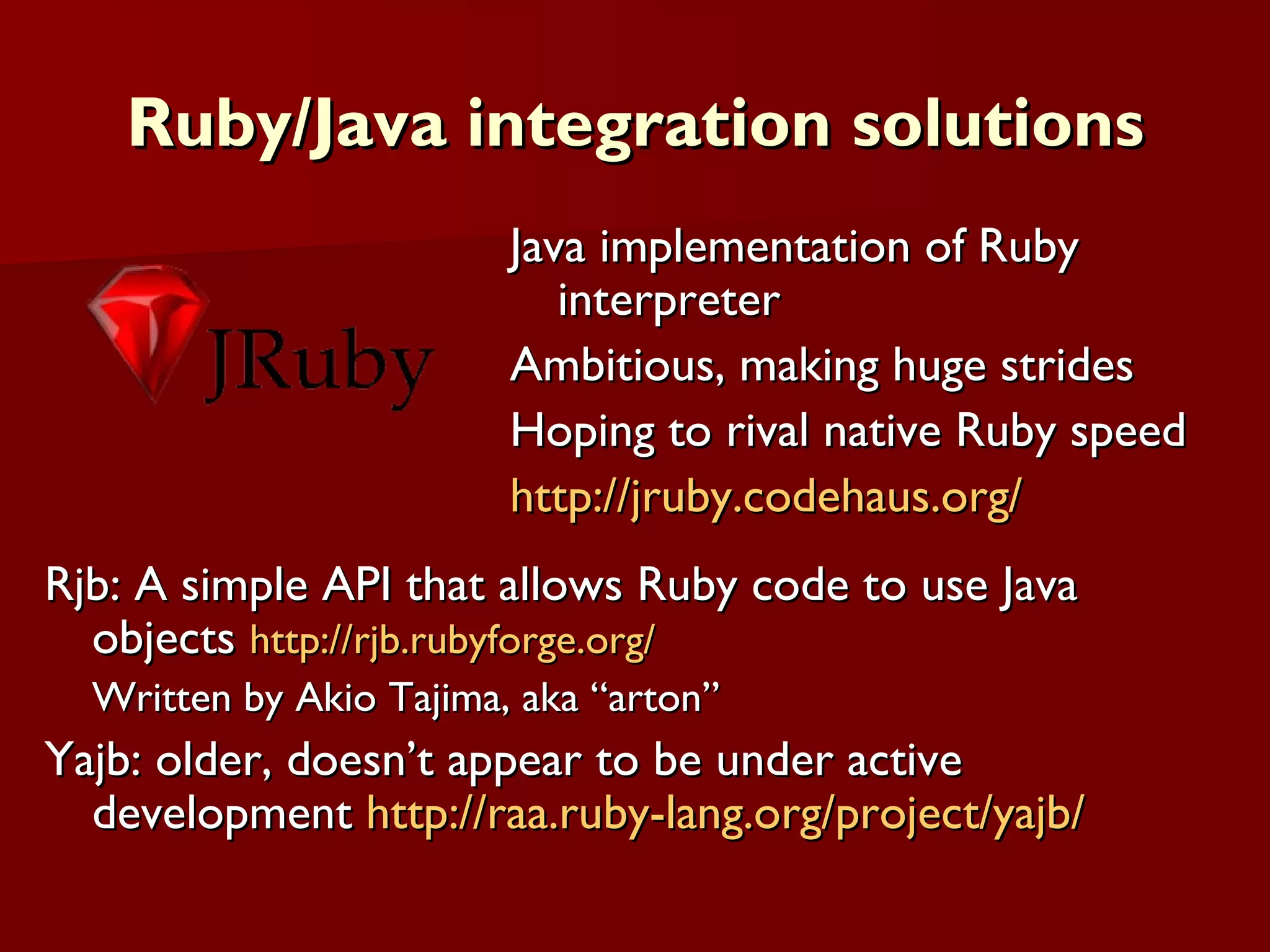 Ruby/Java integration solutions

JRuby

Java implementation of Ruby interpreter

Ambitious, making huge strides

Hoping to rival native Ruby speed

http://jruby.codehaus.org/

Rjb: A simple API that allows Ruby code to use Java objects http://rjb.rubyforge.org/

Written by Akio Tajima, aka “arton”

Yajb: older, doesn’t appear to be under active development http://raa.ruby-lang.org/project/yajb/